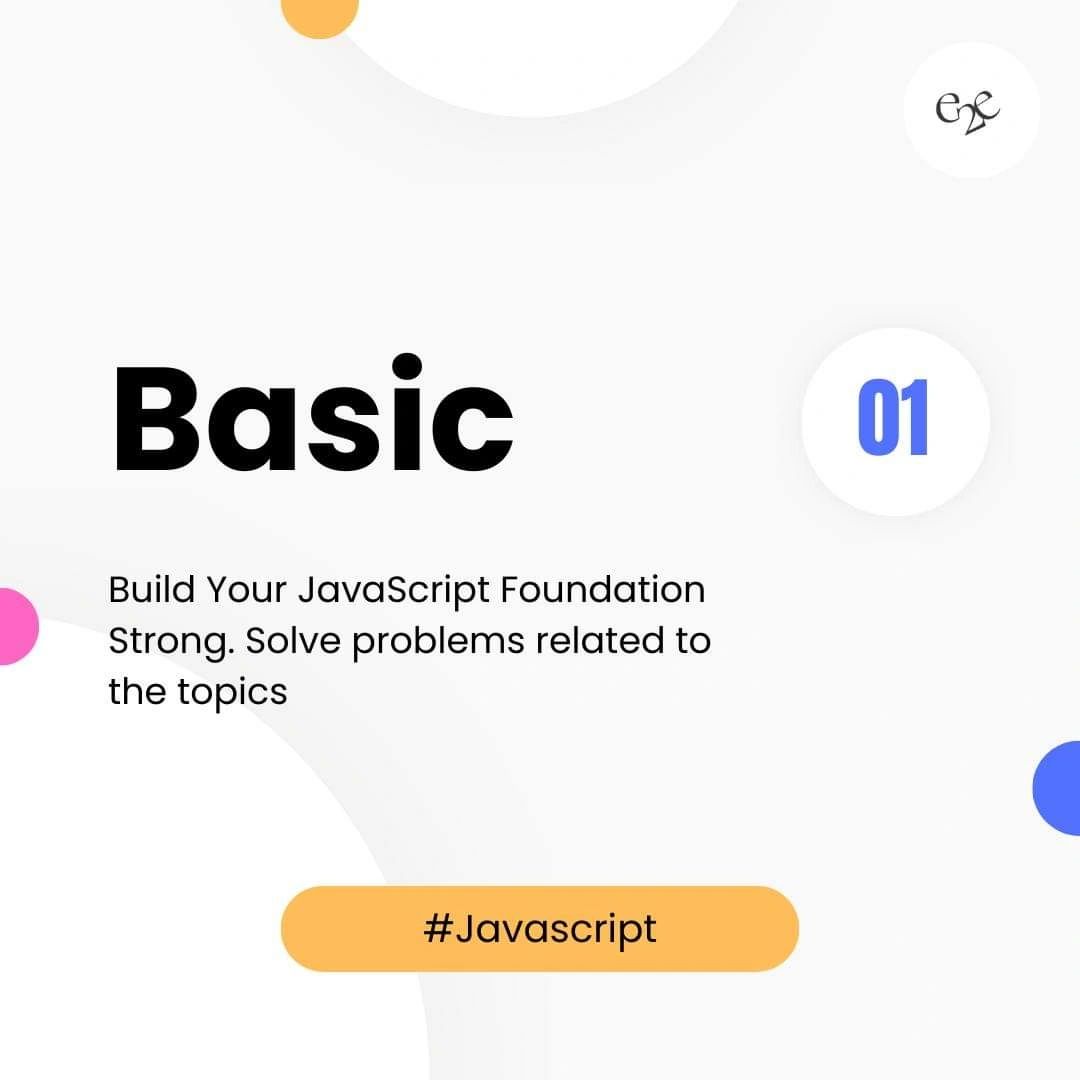 e2e

Basic

01

Build Your JavaScript Foundation Strong. Solve problems related to the topics

#Javascript